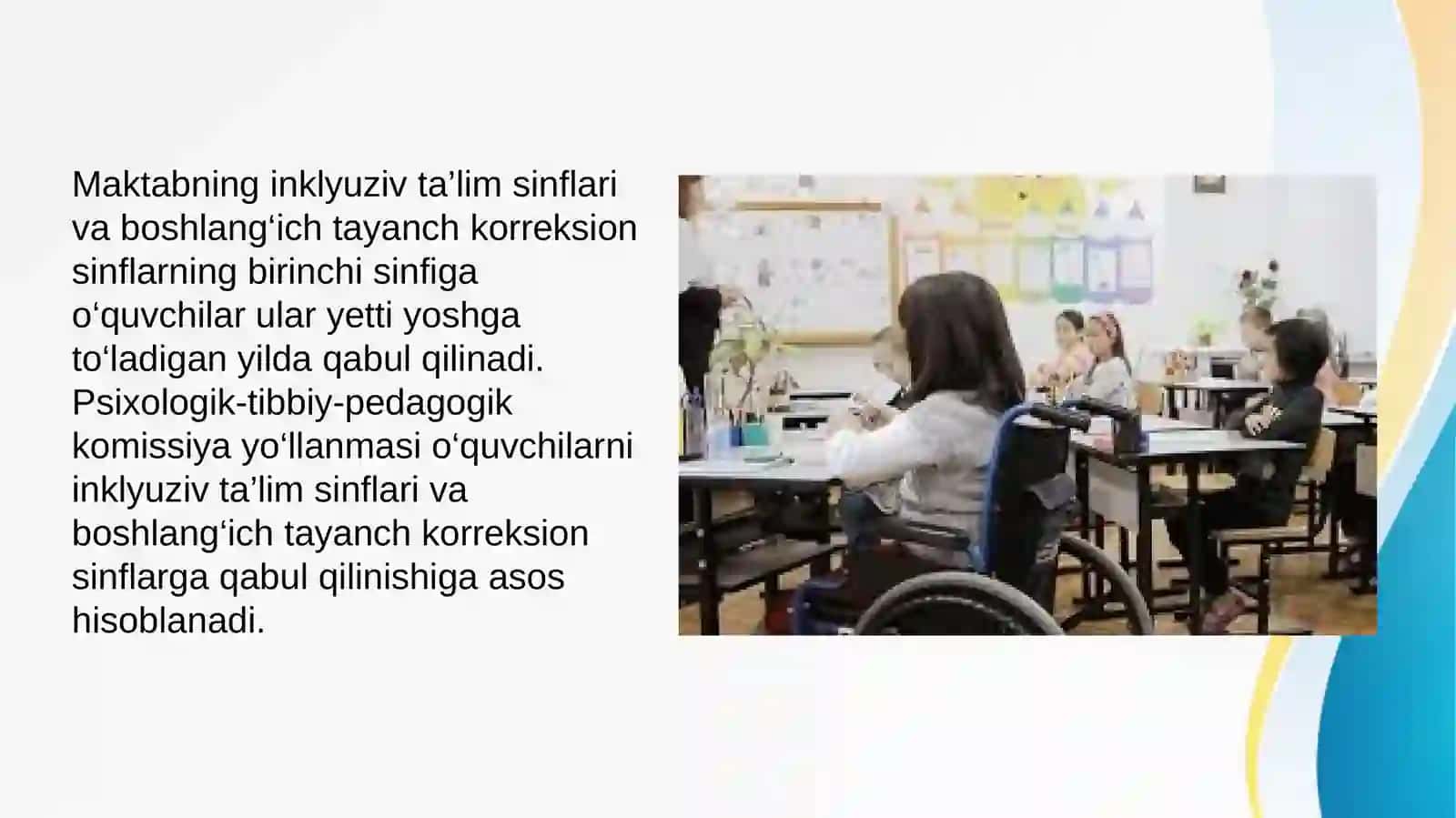 Maktabning inklyuziv ta’lim sinflari va boshlang‘ich tayanch korreksion sinflarning birinchi sinfiga o‘quvchilar ular yetti yoshga to‘ladigan yilda qabul qilinadi. Psixologik-tibbiy-pedagogik komissiya yo‘llanmasi o‘quvchilarni inklyuziv ta’lim sinflari va boshlang‘ich tayanch korreksion sinflarga qabul qilinishiga asos hisoblanadi.